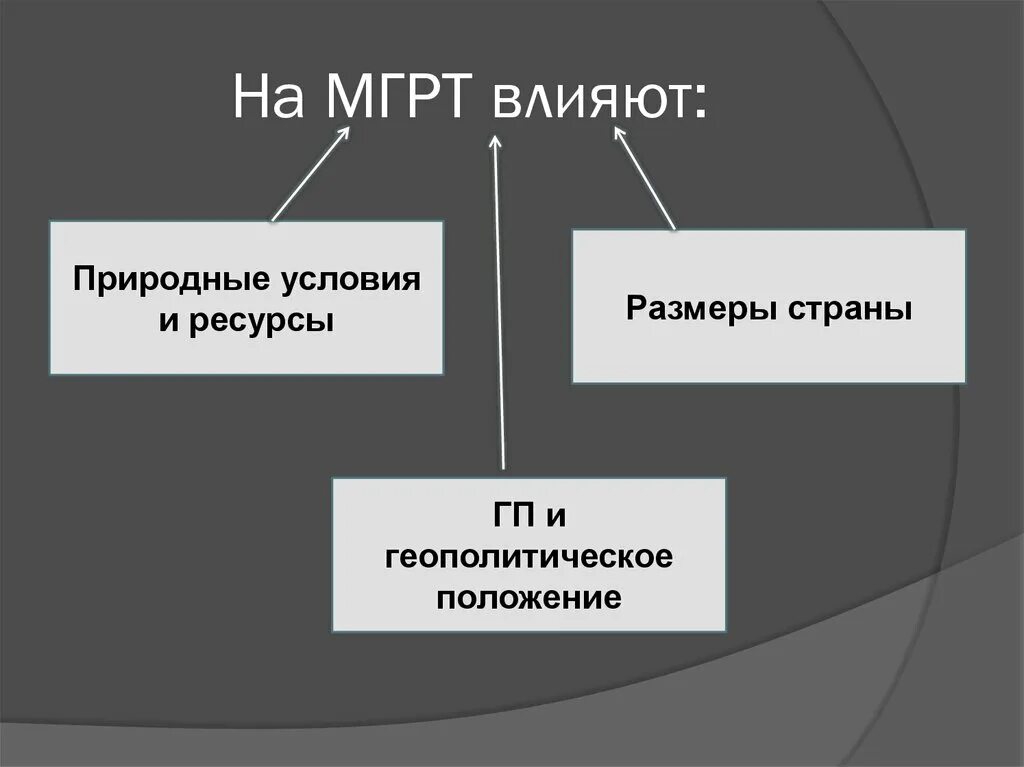 На МГРТ влияют:

Природные условия и ресурсы

Размеры страны

ГП и геополитическое положение